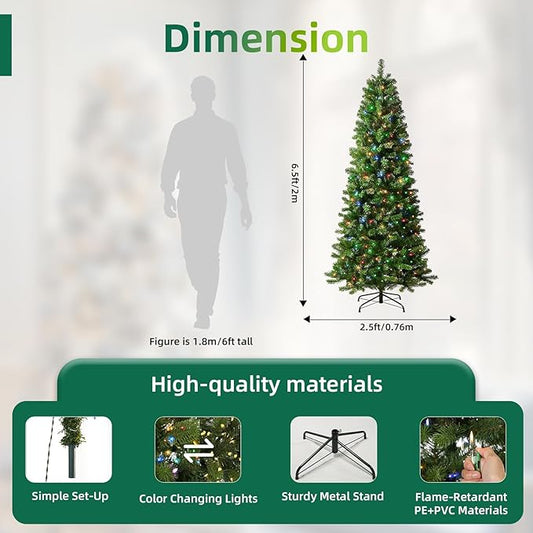 Dimension

6.5ft/2m

2.5ft/0.76m

Figure is 1.8m/6ft tall

High-quality materials

Simple Set-Up

Color Changing Lights

Sturdy Metal Stand

Flame-Retardant PE+PVC Materials